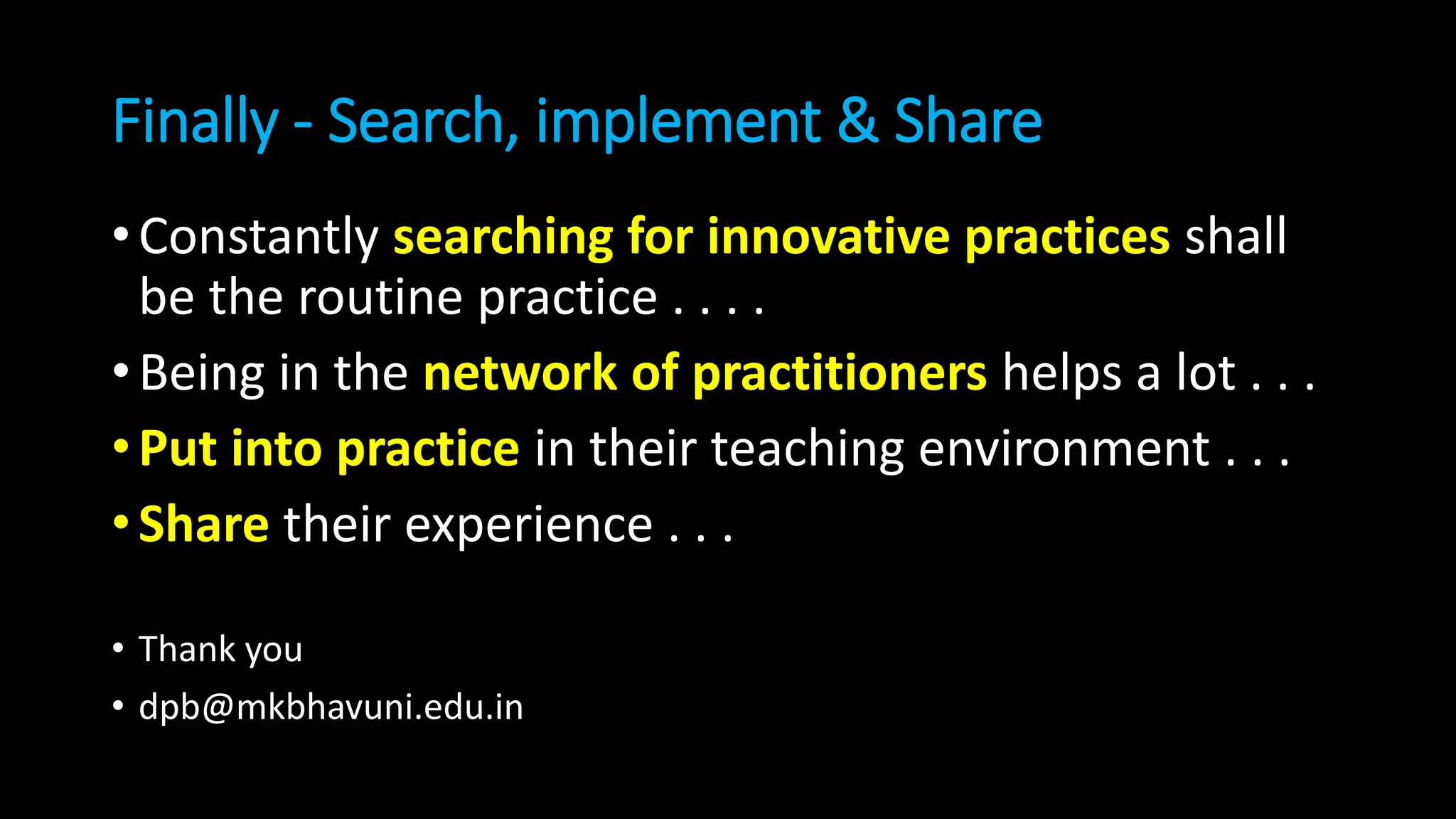 Finally - Search, implement & Share

• Constantly searching for innovative practices shall be the routine practice . . . .

• Being in the network of practitioners helps a lot . . .

• Put into practice in their teaching environment . . .

• Share their experience . . .

• Thank you

• dpb@mkbhavuni.edu.in